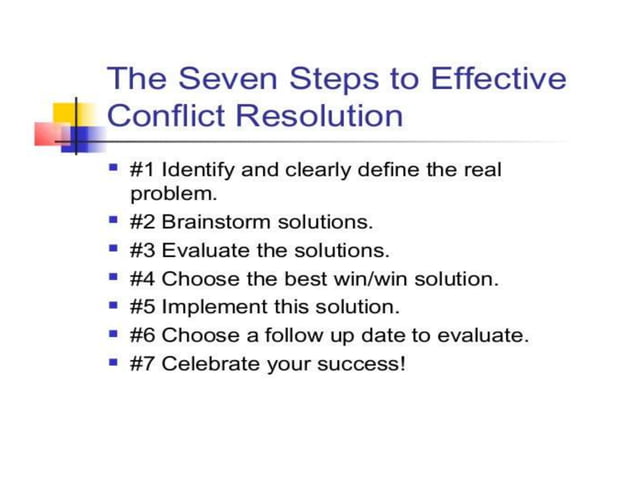 The Seven Steps to Effective Conflict Resolution

- #1 Identify and clearly define the real problem.
- #2 Brainstorm solutions.
- #3 Evaluate the solutions.
- #4 Choose the best win/win solution.
- #5 Implement this solution.
- #6 Choose a follow up date to evaluate.
- #7 Celebrate your success!